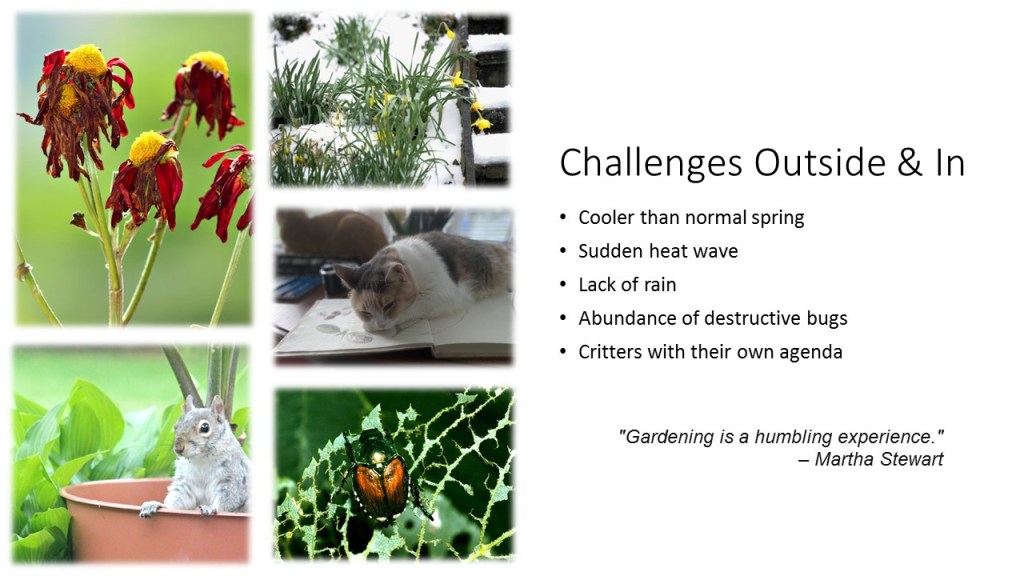 Challenges Outside & In

• Cooler than normal spring
• Sudden heat wave
• Lack of rain
• Abundance of destructive bugs
• Critters with their own agenda

"Gardening is a humbling experience."
– Martha Stewart